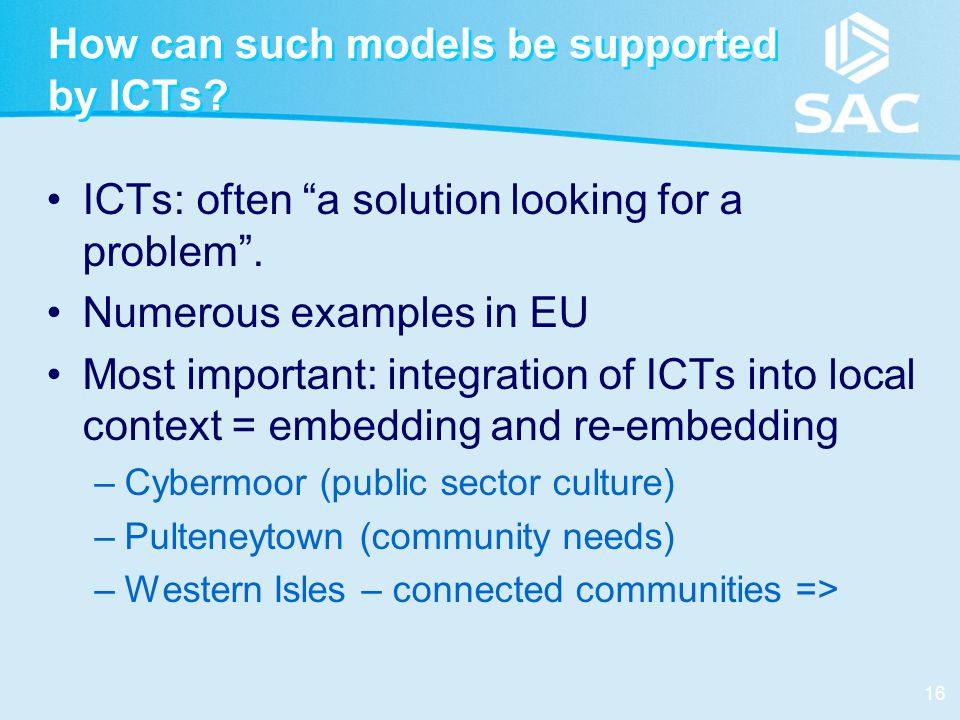 How can such models be supported by ICTs?

SAC

• ICTs: often “a solution looking for a problem”.
• Numerous examples in EU
• Most important: integration of ICTs into local context = embedding and re-embedding
– Cybermoor (public sector culture)
– Pulteneytown (community needs)
– Western Isles – connected communities =>

16